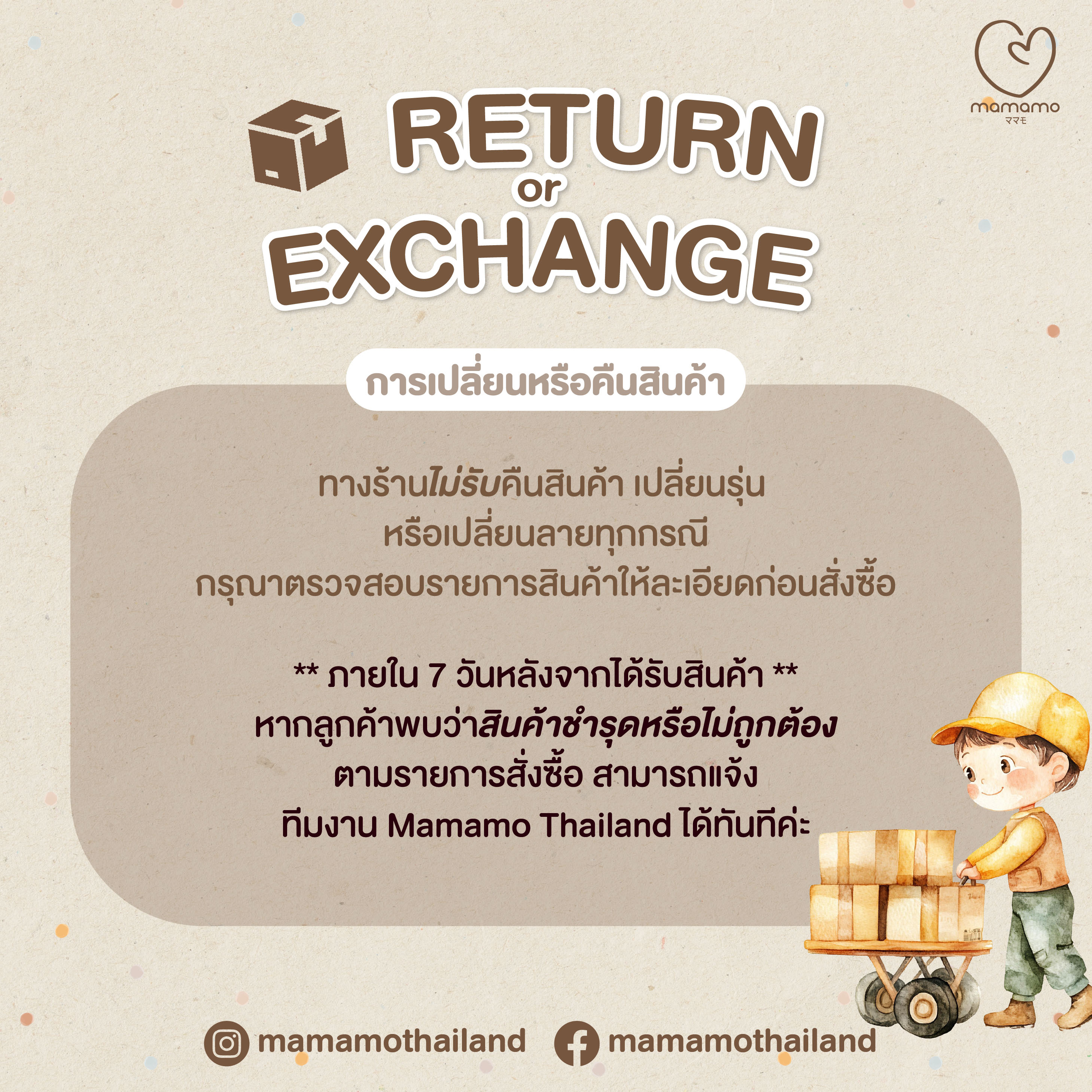 mamamo
ママモ

RETURN
or
EXCHANGE

การเปลี่ยนหรือคืนสินค้า

ทางร้านไม่รับคืนสินค้า เปลี่ยนรุ่น
หรือเปลี่ยนลายทุกกรณี
กรุณาตรวจสอบรายการสินค้าให้ละเอียดก่อนสั่งซื้อ

** ภายใน 7 วันหลังจากได้รับสินค้า **
หากลูกค้าพบว่าสินค้าชำรุดหรือไม่ถูกต้อง
ตามรายการสั่งซื้อ สามารถแจ้ง
ทีมงาน Mamamo Thailand ได้ทันทีค่ะ

mamamothailand mamamothailand